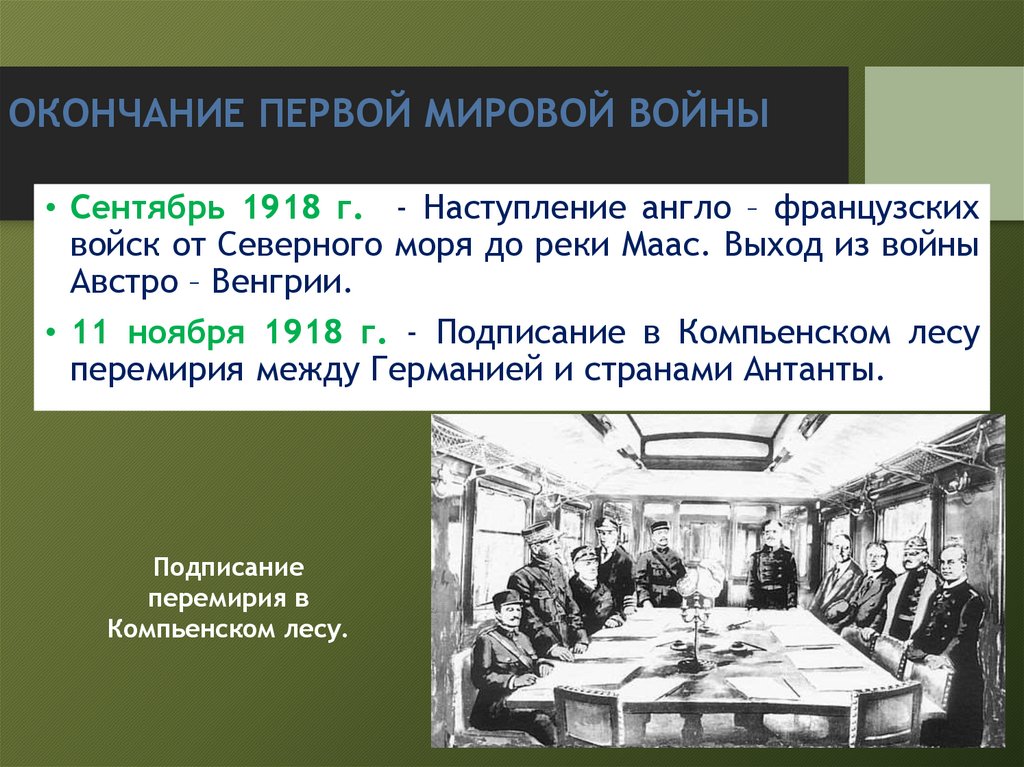 ОКОНЧАНИЕ ПЕРВОЙ МИРОВОЙ ВОЙНЫ

• Сентябрь 1918 г. - Наступление англо – французских войск от Северного моря до реки Маас. Выход из войны Австро – Венгрии.

• 11 ноября 1918 г. - Подписание в Компьенском лесу перемирия между Германией и странами Антанты.

Подписание перемирия в Компьенском лесу.